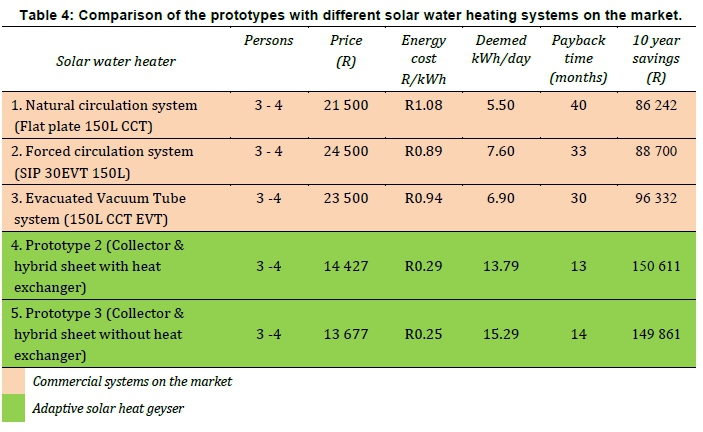 Table 4: Comparison of the prototypes with different solar water heating systems on the market.

| Solar water heater | Persons | Price (R) | Energy cost R/kWh | Deemed kWh/day | Payback time (months) | 10 year savings (R) |
|---|---|---|---|---|---|---|
| 1. Natural circulation system (Flat plate 150L CCT) | 3 - 4 | 21 500 | R1.08 | 5.50 | 40 | 86 242 |
| 2. Forced circulation system (SIP 30EVT 150L) | 3 - 4 | 24 500 | R0.89 | 7.60 | 33 | 88 700 |
| 3. Evacuated Vacuum Tube system (150L CCT EVT) | 3 -4 | 23 500 | R0.94 | 6.90 | 30 | 96 332 |
| 4. Prototype 2 (Collector & hybrid sheet with heat exchanger) | 3 -4 | 14 427 | R0.29 | 13.79 | 13 | 150 611 |
| 5. Prototype 3 (Collector & hybrid sheet without heat exchanger) | 3 -4 | 13 677 | R0.25 | 15.29 | 14 | 149 861 |

Commercial systems on the market

Adaptive solar heat geyser